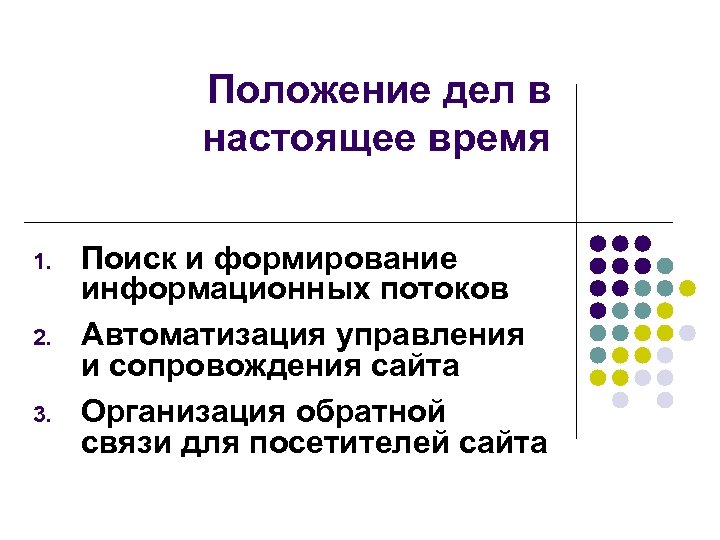 Положение дел в настоящее время

1. Поиск и формирование информационных потоков
2. Автоматизация управления и сопровождения сайта
3. Организация обратной связи для посетителей сайта